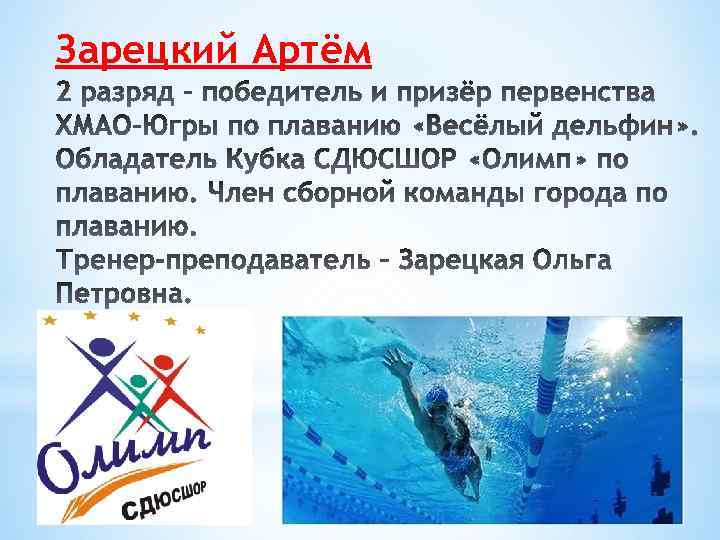 Зарецкий Артём

2 разряд – победитель и призёр первенства ХМАО-Югры по плаванию «Весёлый дельфин». Обладатель Кубка СДЮСШОР «Олимп» по плаванию. Член сборной команды города по плаванию.

Тренер-преподаватель – Зарецкая Ольга Петровна.

Олимп
СДЮСШОР